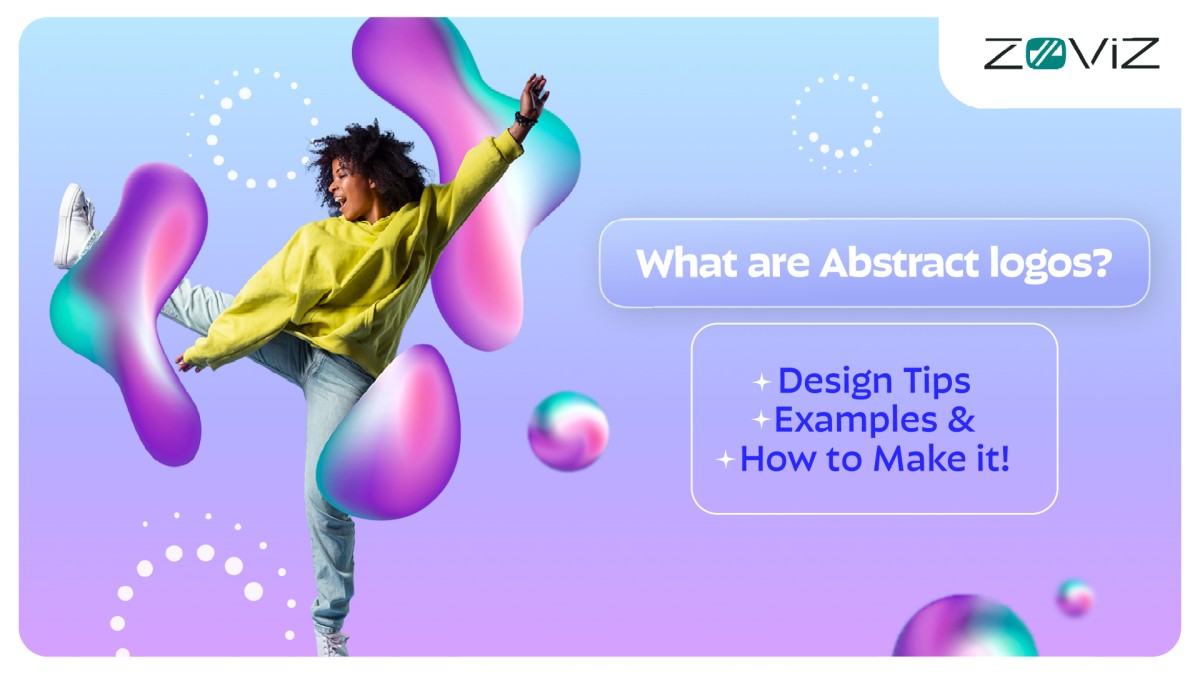 ZOVIZ

What are Abstract logos?

Design Tips
Examples &
How to Make it!